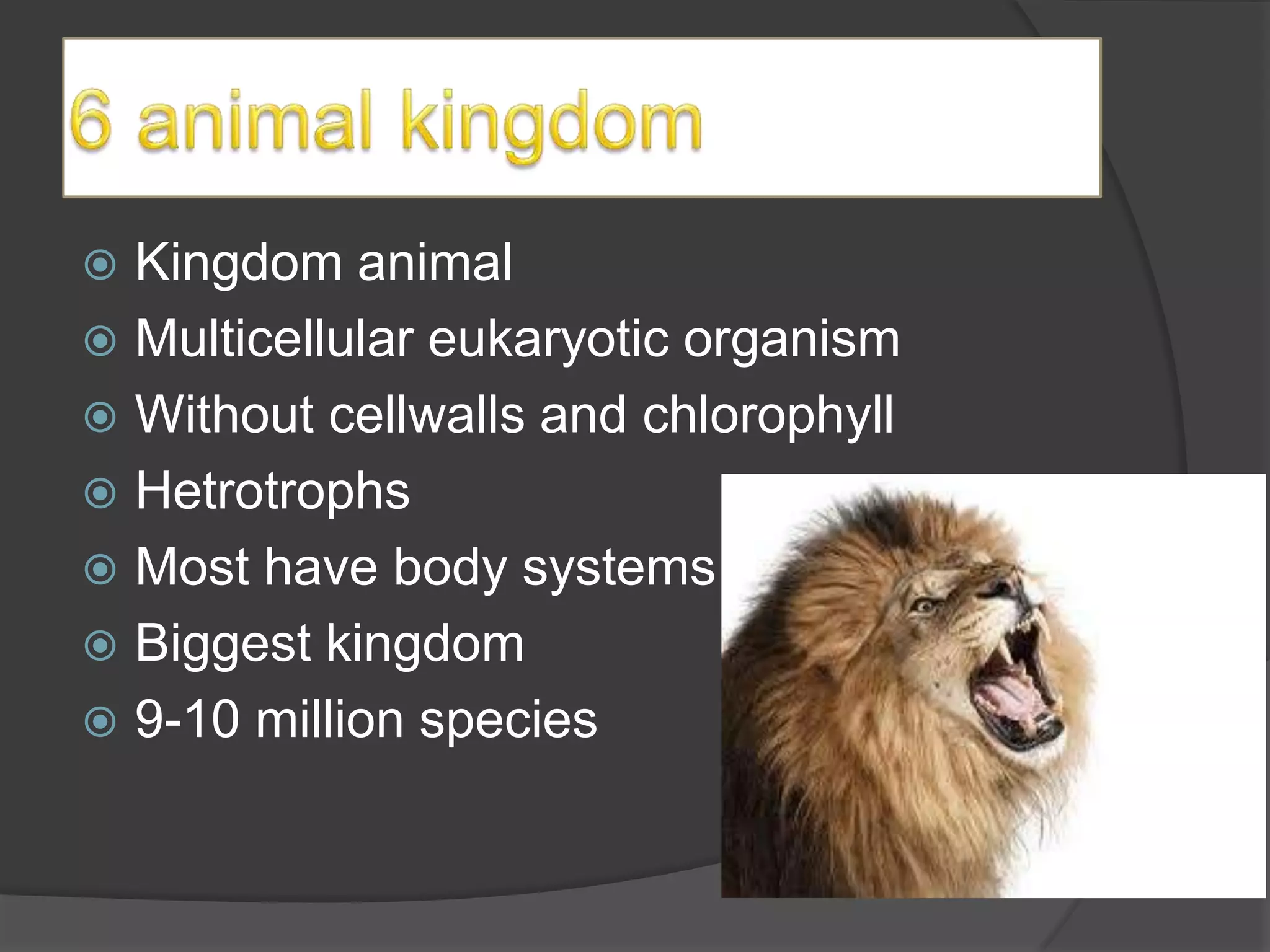 6 animal kingdom

Kingdom animal
Multicellular eukaryotic organism
Without cellwalls and chlorophyll
Hetrotrophs
Most have body systems
Biggest kingdom
9-10 million species